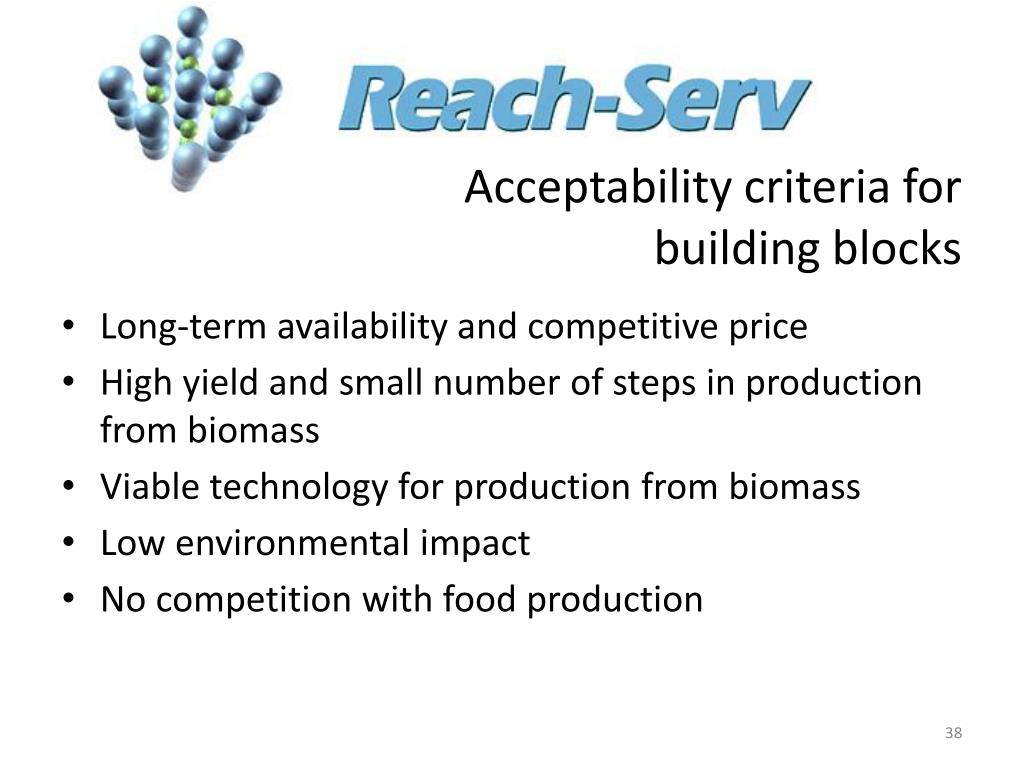 Reach-Serv

Acceptability criteria for building blocks

• Long-term availability and competitive price
• High yield and small number of steps in production from biomass
• Viable technology for production from biomass
• Low environmental impact
• No competition with food production

38